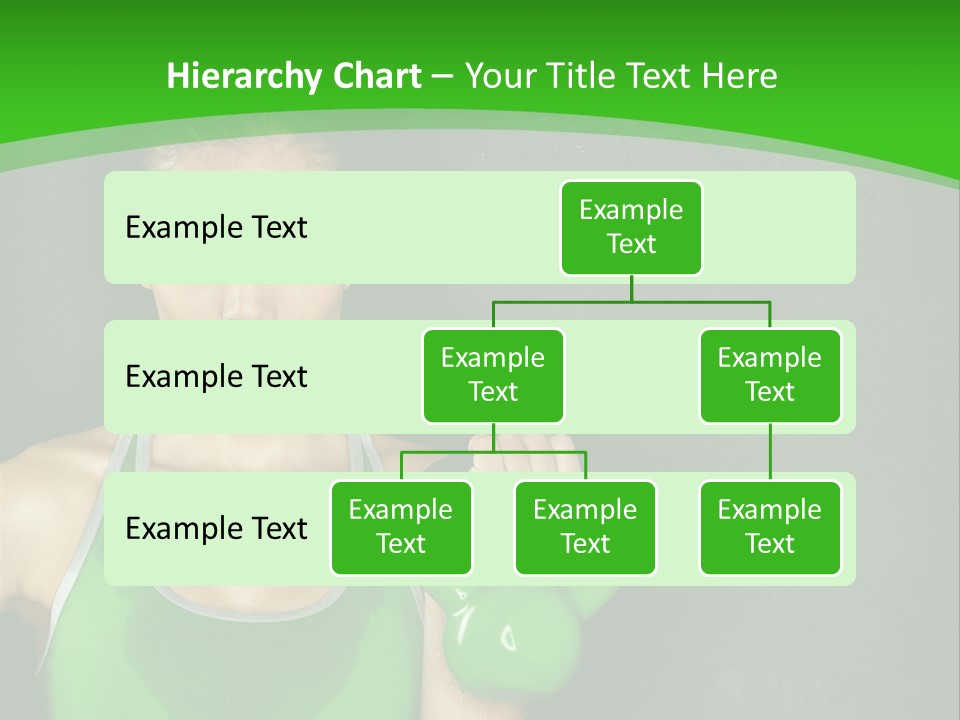 Hierarchy Chart – Your Title Text Here

Example Text

Example Text

Example Text

Example Text

Example Text

Example Text

Example Text

Example Text

Example Text